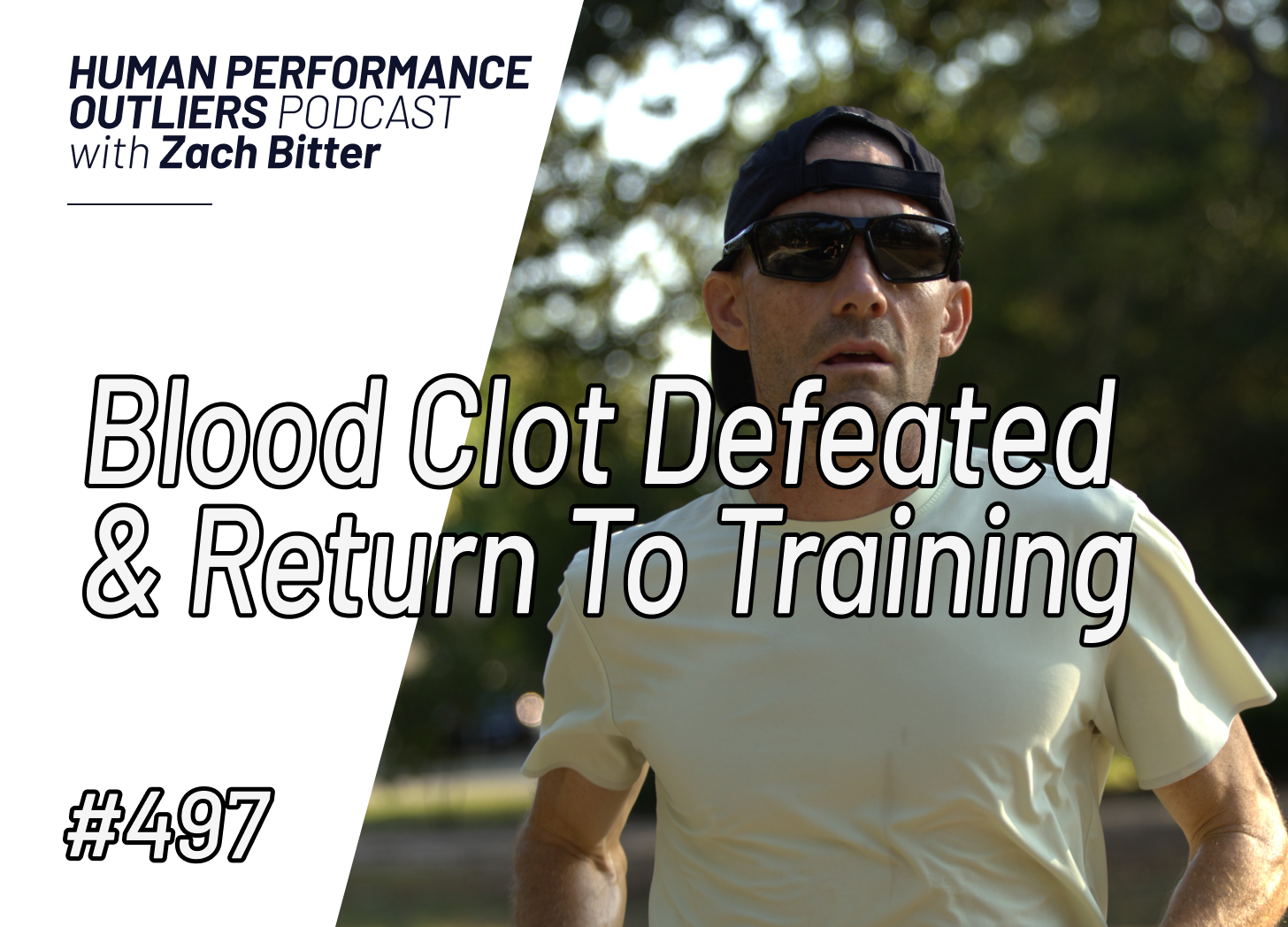 HUMAN PERFORMANCE OUTLIERS PODCAST with Zach Bitter

Blood Clot Defeated & Return To Training

#497